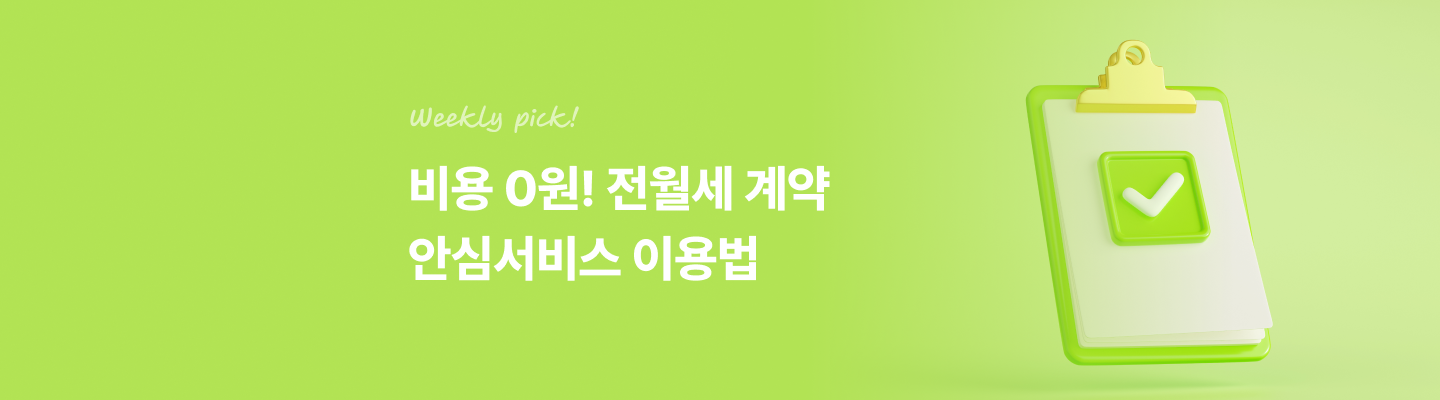 Weekly pick!

비용 0원! 전월세 계약
안심서비스 이용법